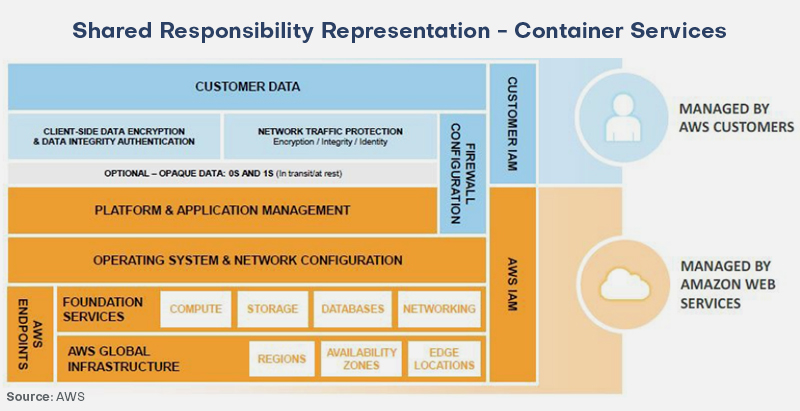 Shared Responsibility Representation - Container Services

CUSTOMER DATA

CLIENT-SIDE DATA ENCRYPTION & DATA INTEGRITY AUTHENTICATION

NETWORK TRAFFIC PROTECTION
Encryption / Integrity / Identity

FIREWALL CONFIGURATION

CUSTOMER IAM

OPTIONAL – OPAQUE DATA: 0S AND 1S (In transit/at rest)

PLATFORM & APPLICATION MANAGEMENT

OPERATING SYSTEM & NETWORK CONFIGURATION

AWS IAM

AWS ENDPOINTS

FOUNDATION SERVICES

COMPUTE

STORAGE

DATABASES

NETWORKING

AWS GLOBAL INFRASTRUCTURE

REGIONS

AVAILABILITY ZONES

EDGE LOCATIONS

MANAGED BY AWS CUSTOMERS

MANAGED BY AMAZON WEB SERVICES

Source: AWS